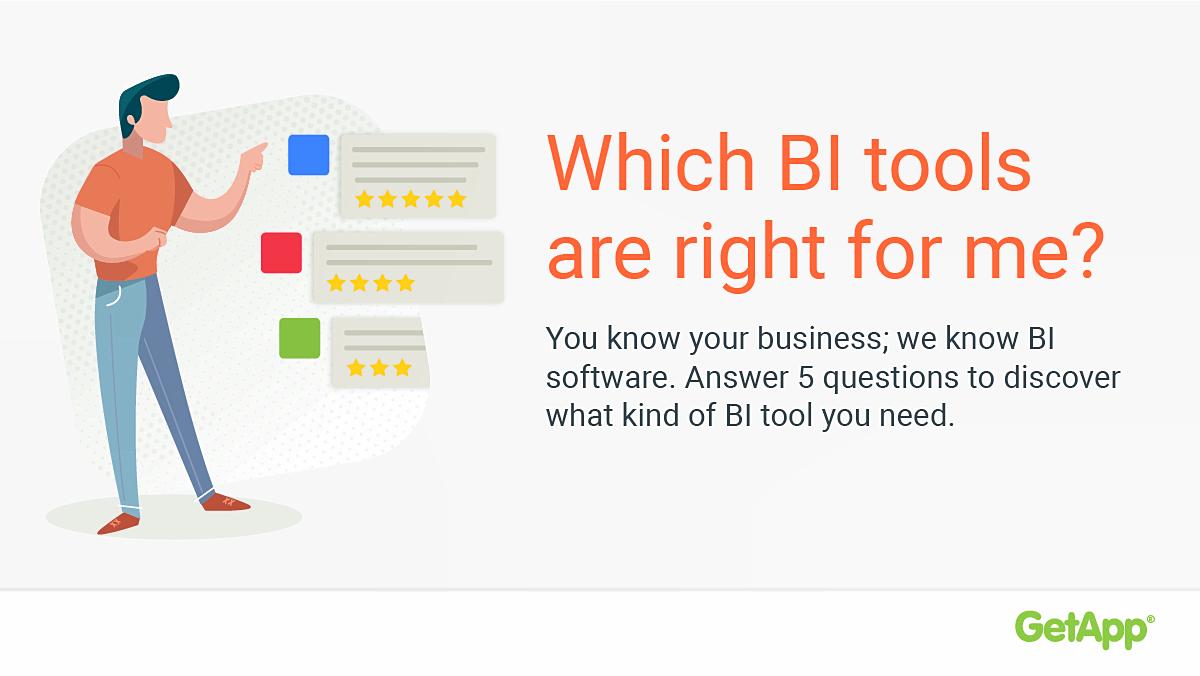 Which BI tools are right for me?

You know your business; we know BI software. Answer 5 questions to discover what kind of BI tool you need.

GetApp®